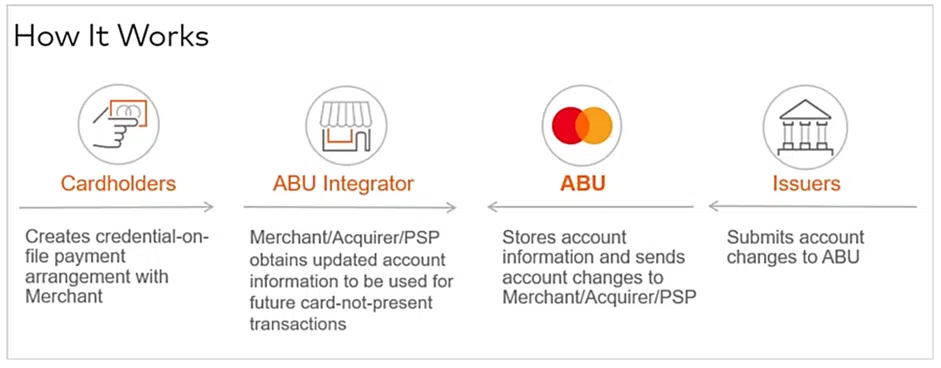 How It Works

Cardholders

Creates credential-on-file payment arrangement with Merchant

ABU Integrator

Merchant/Acquirer/PSP obtains updated account information to be used for future card-not-present transactions

ABU

Stores account information and sends account changes to Merchant/Acquirer/PSP

Issuers

Submits account changes to ABU